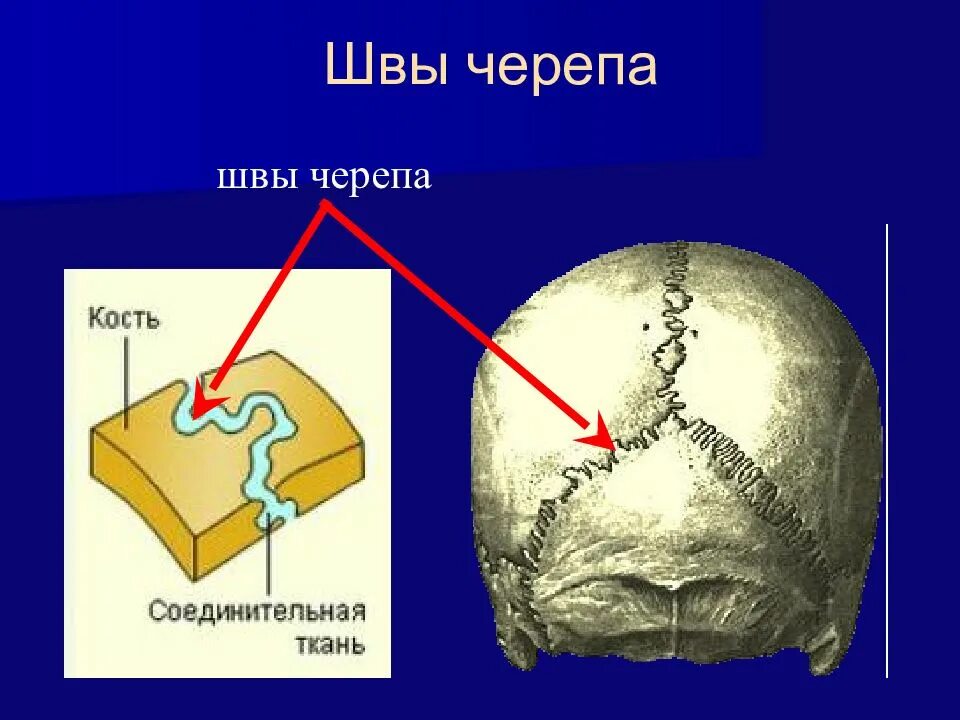 Швы черепа

швы черепа

Кость

Соединительная ткань